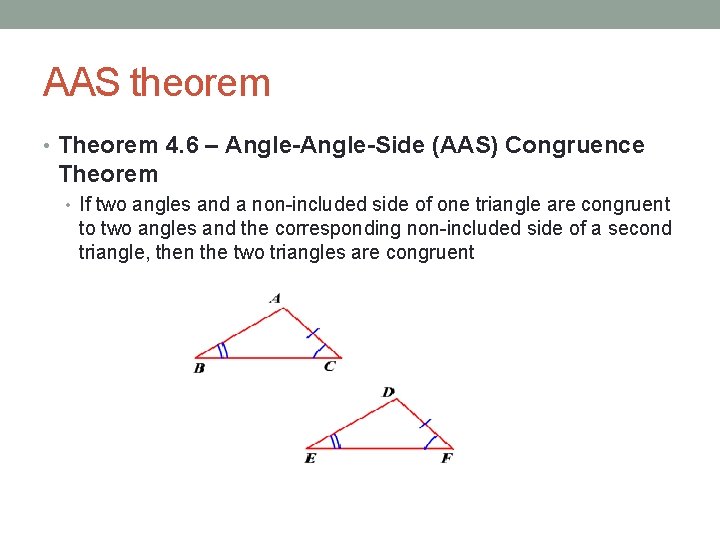 AAS theorem

• Theorem 4.6 – Angle-Angle-Side (AAS) Congruence Theorem

• If two angles and a non-included side of one triangle are congruent to two angles and the corresponding non-included side of a second triangle, then the two triangles are congruent

A
B
C
D
E
F